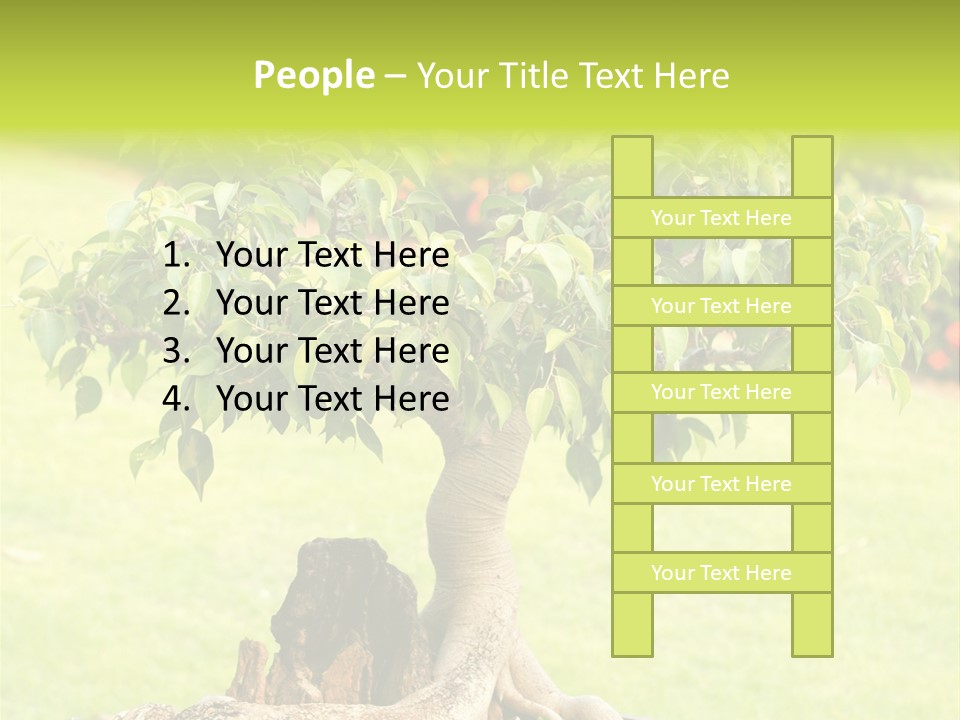 People – Your Title Text Here

1. Your Text Here
2. Your Text Here
3. Your Text Here
4. Your Text Here

Your Text Here
Your Text Here
Your Text Here
Your Text Here
Your Text Here